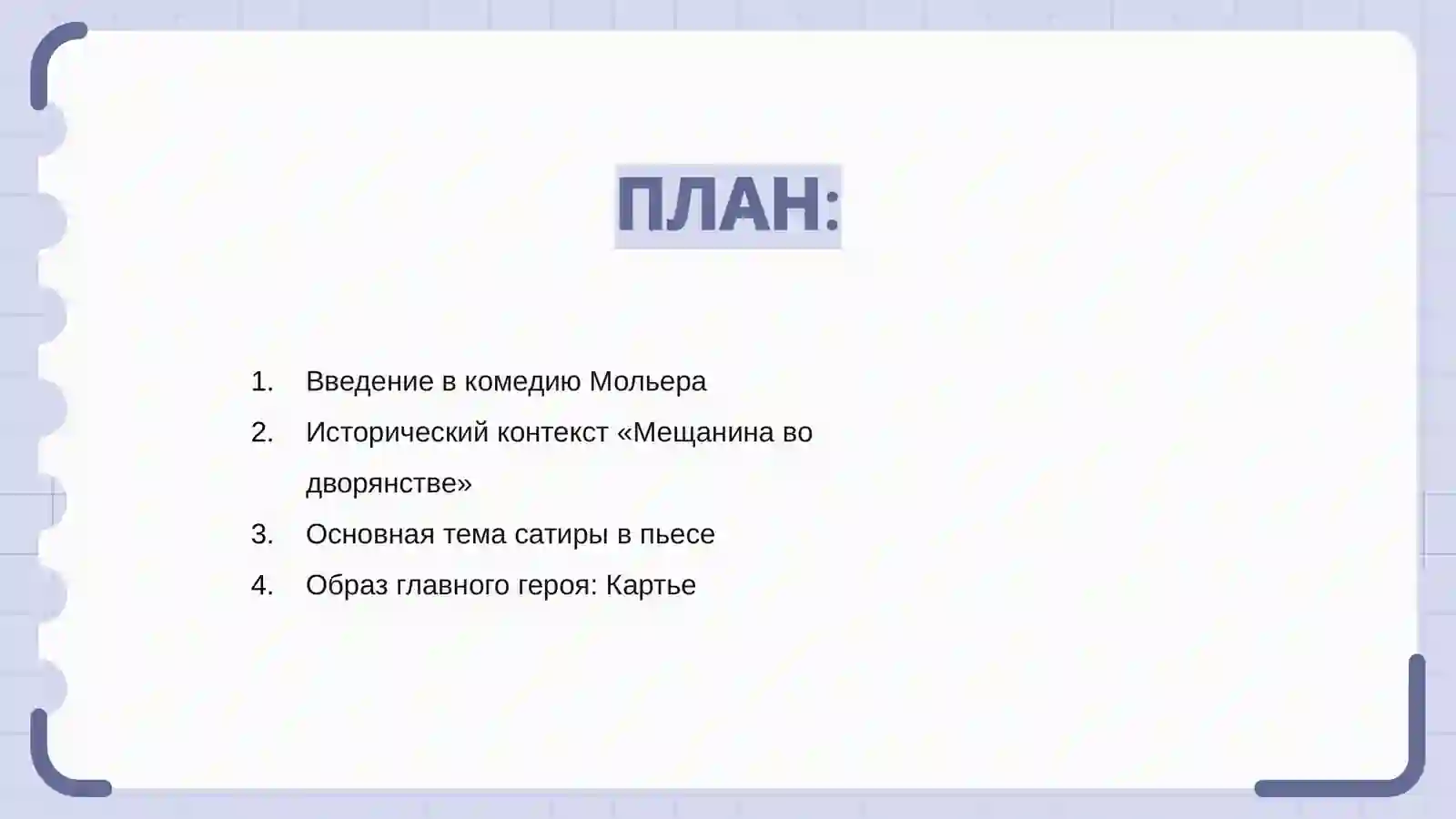 ПЛАН:

1. Введение в комедию Мольера
2. Исторический контекст «Мещанина во дворянстве»
3. Основная тема сатиры в пьесе
4. Образ главного героя: Картье